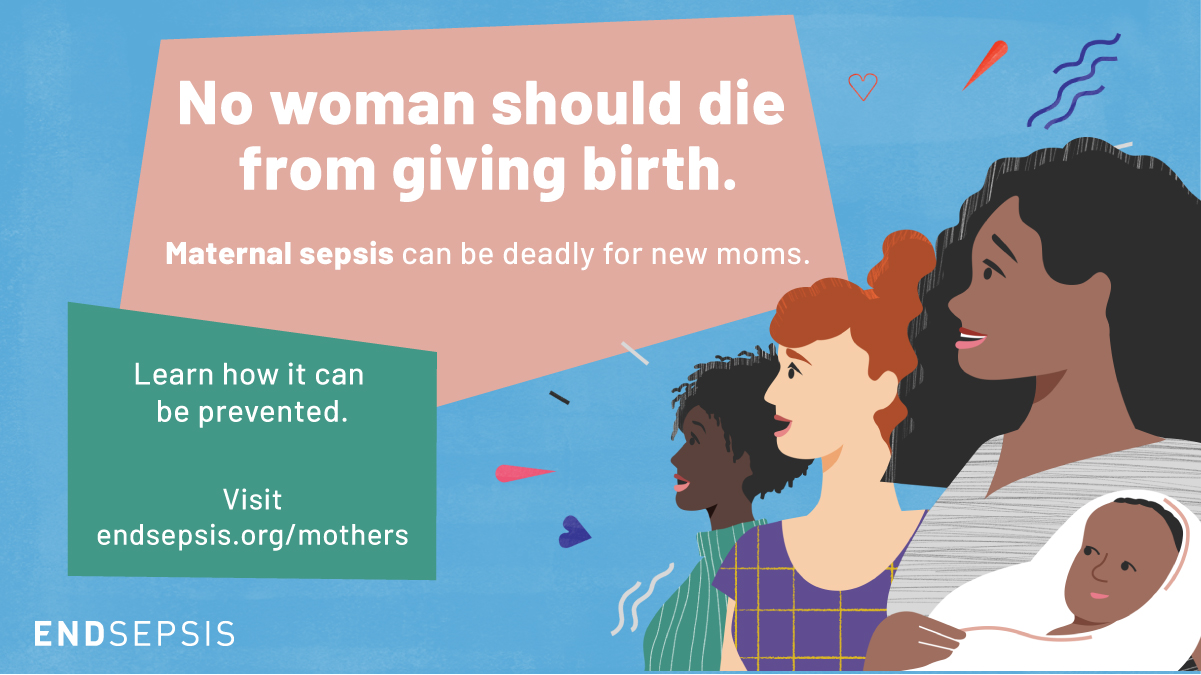 No woman should die from giving birth.

Maternal sepsis can be deadly for new moms.

Learn how it can be prevented.

Visit endsepsis.org/mothers

ENDSEPSIS